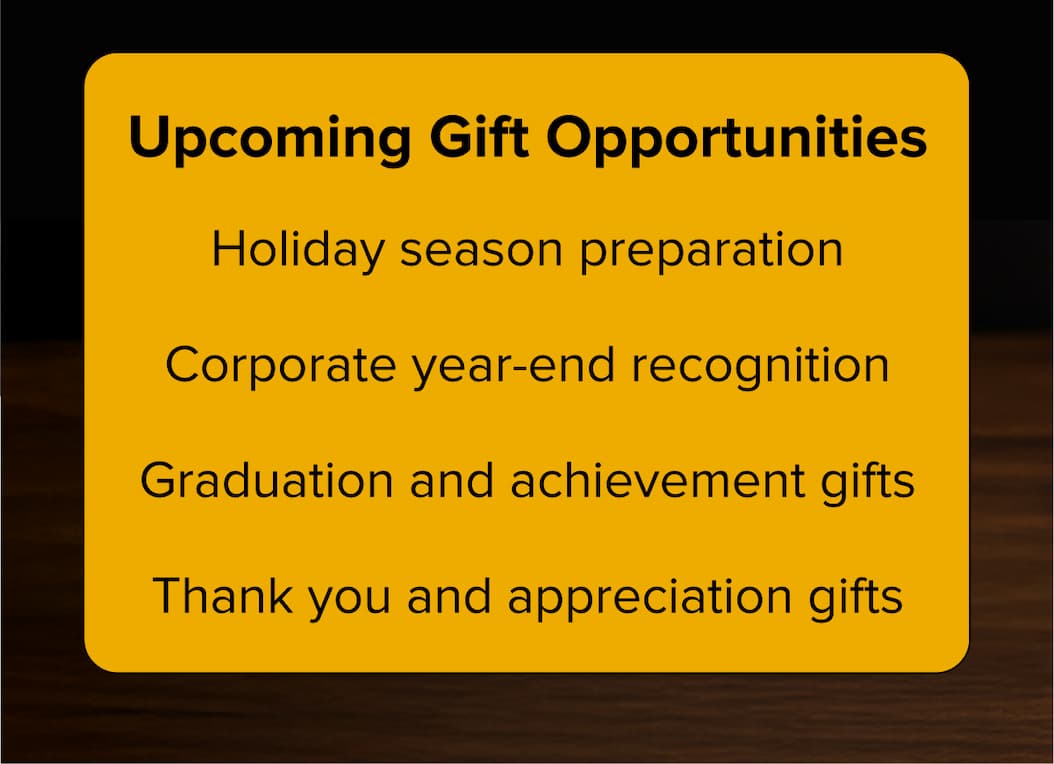 Upcoming Gift Opportunities

Holiday season preparation

Corporate year-end recognition

Graduation and achievement gifts

Thank you and appreciation gifts